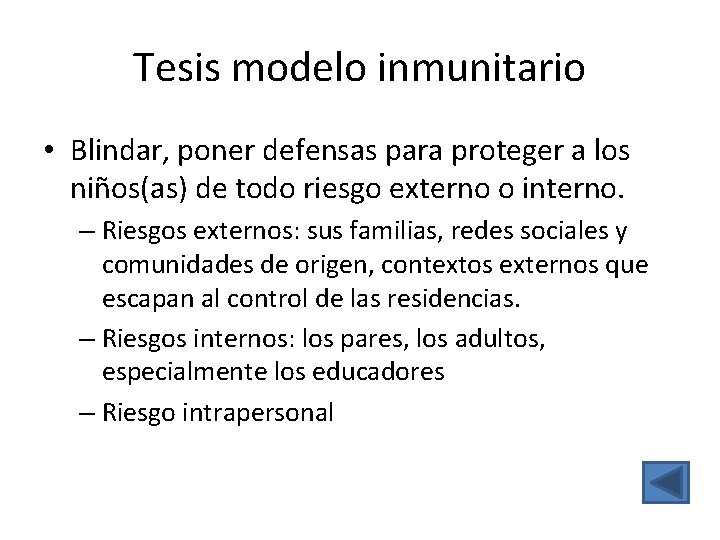 Tesis modelo inmunitario

• Blindar, poner defensas para proteger a los niños(as) de todo riesgo externo o interno.

– Riesgos externos: sus familias, redes sociales y comunidades de origen, contextos externos que escapan al control de las residencias.

– Riesgos internos: los pares, los adultos, especialmente los educadores

– Riesgo intrapersonal